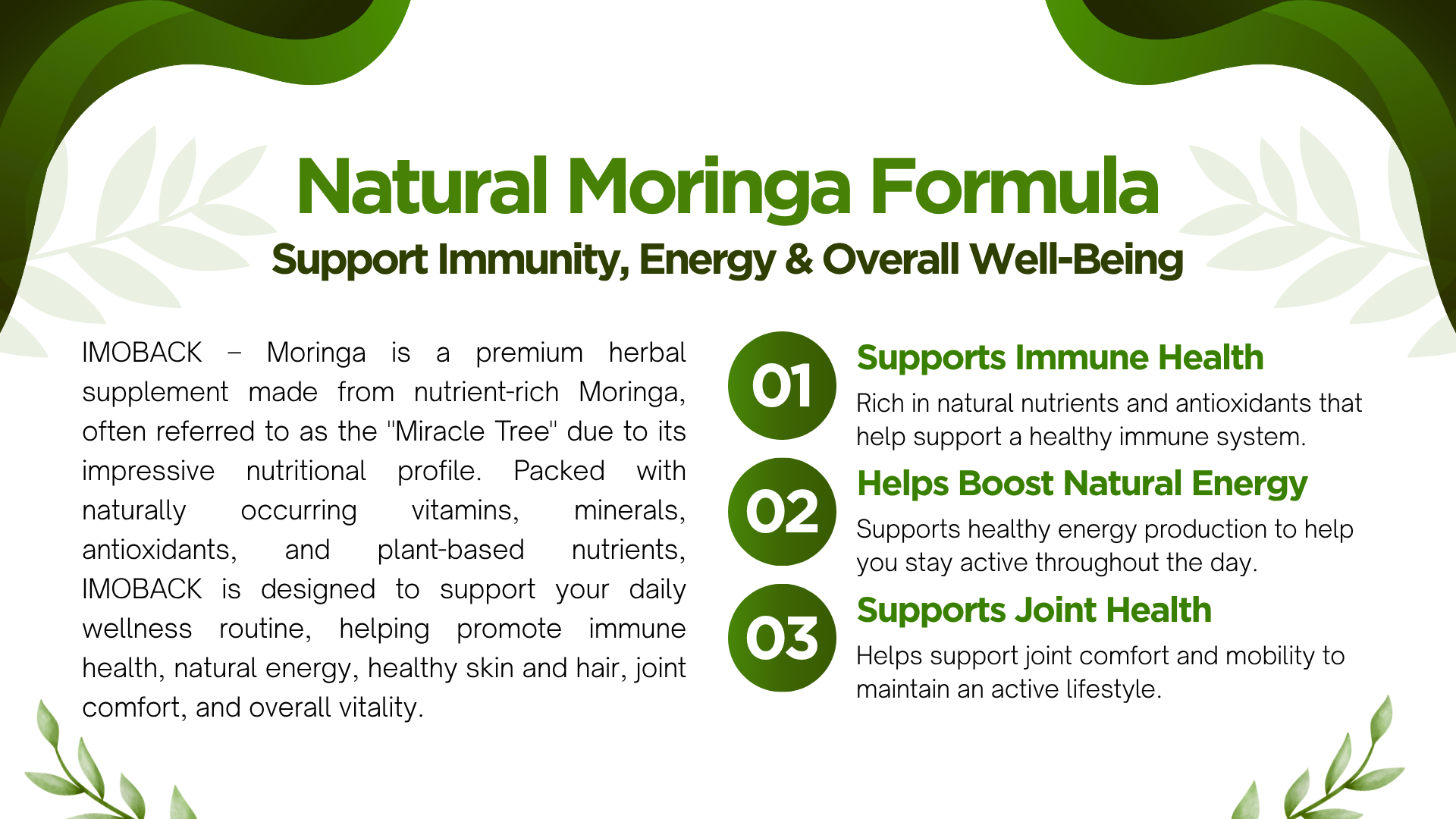 Natural Moringa Formula
Support Immunity, Energy & Overall Well-Being

IMOBACK – Moringa is a premium herbal supplement made from nutrient-rich Moringa, often referred to as the "Miracle Tree" due to its impressive nutritional profile. Packed with naturally occurring vitamins, minerals, antioxidants, and plant-based nutrients, IMOBACK is designed to support your daily wellness routine, helping promote immune health, natural energy, healthy skin and hair, joint comfort, and overall vitality.

01
Supports Immune Health
Rich in natural nutrients and antioxidants that help support a healthy immune system.

02
Helps Boost Natural Energy
Supports healthy energy production to help you stay active throughout the day.

03
Supports Joint Health
Helps support joint comfort and mobility to maintain an active lifestyle.